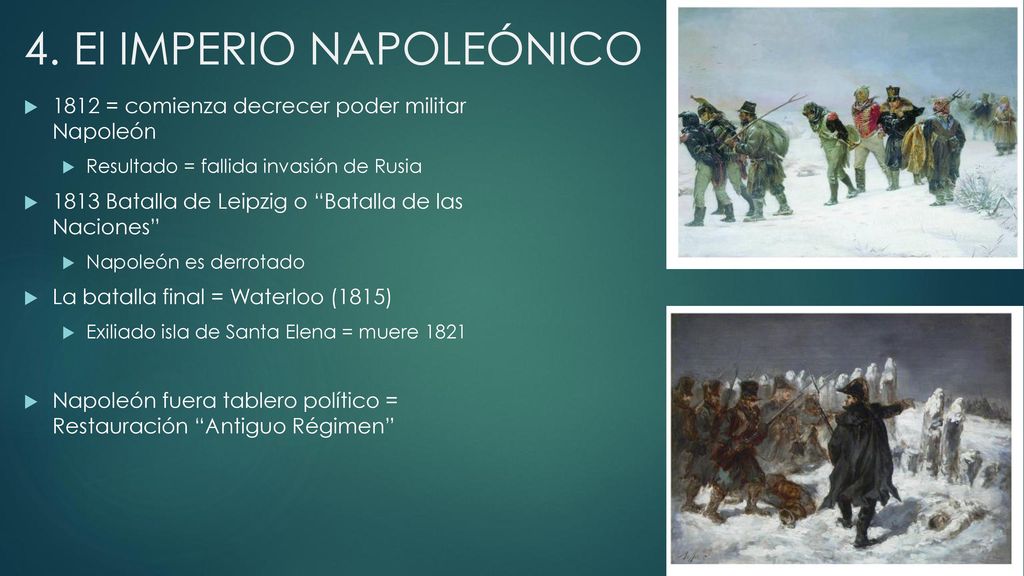 4. El IMPERIO NAPOLEÓNICO

1812 = comienza decrecer poder militar Napoleón

Resultado = fallida invasión de Rusia

1813 Batalla de Leipzig o “Batalla de las Naciones”

Napoleón es derrotado

La batalla final = Waterloo (1815)

Exiliado isla de Santa Elena = muere 1821

Napoleón fuera tablero político = Restauración “Antiguo Régimen”